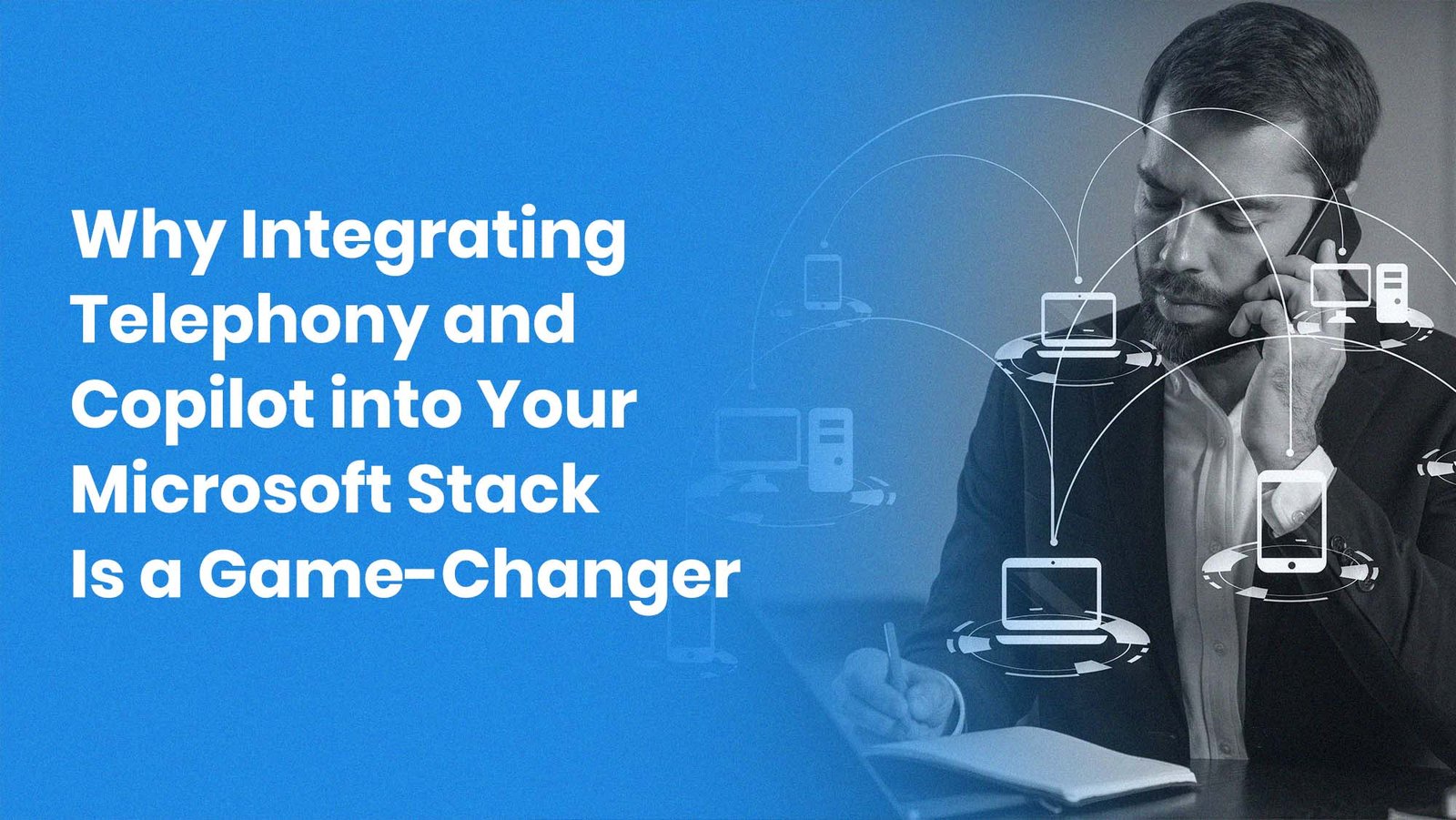 Why Integrating Telephony and Copilot into Your Microsoft Stack Is a Game-Changer